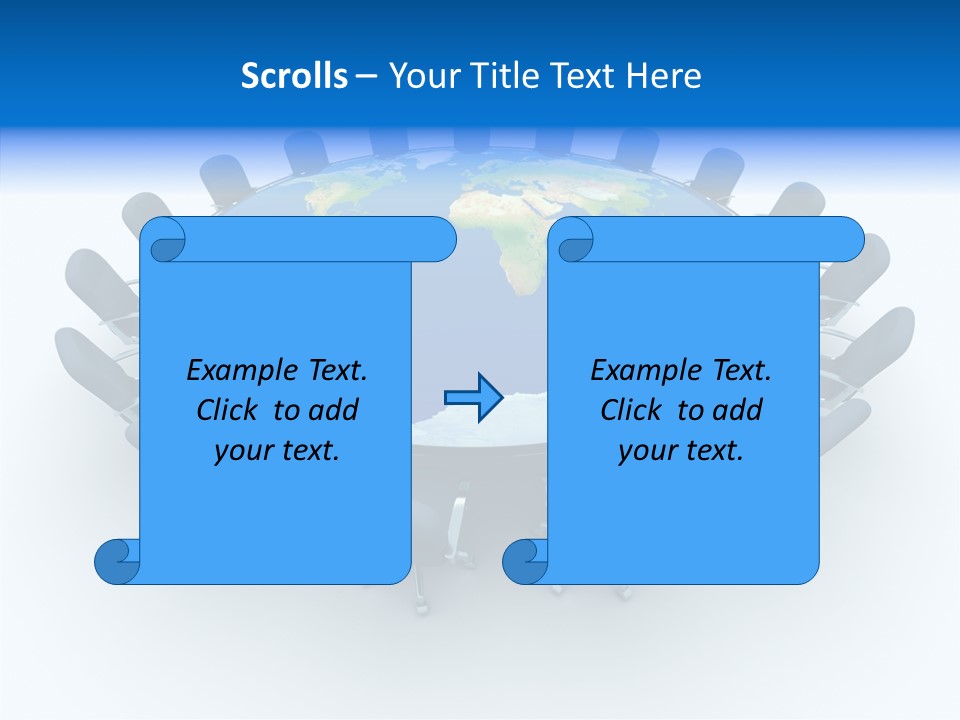 Scrolls – Your Title Text Here

Example Text. Click to add your text.

Example Text. Click to add your text.